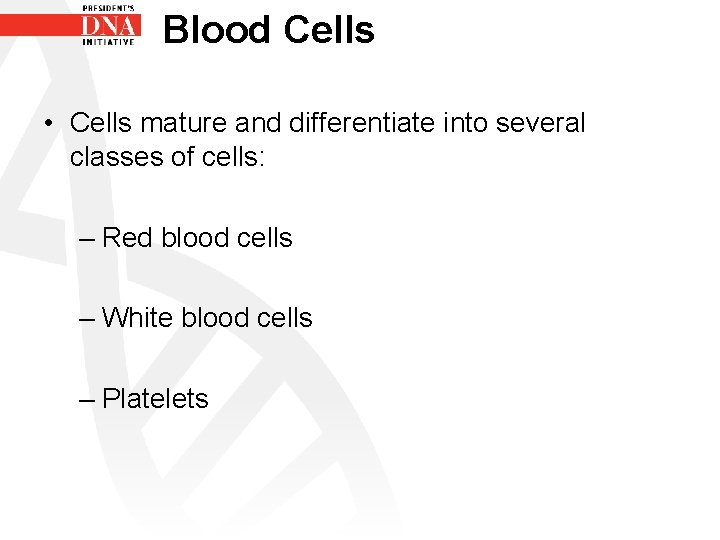 PRESIDENT'S
DNA
INITIATIVE

Blood Cells

• Cells mature and differentiate into several classes of cells:

– Red blood cells

– White blood cells

– Platelets